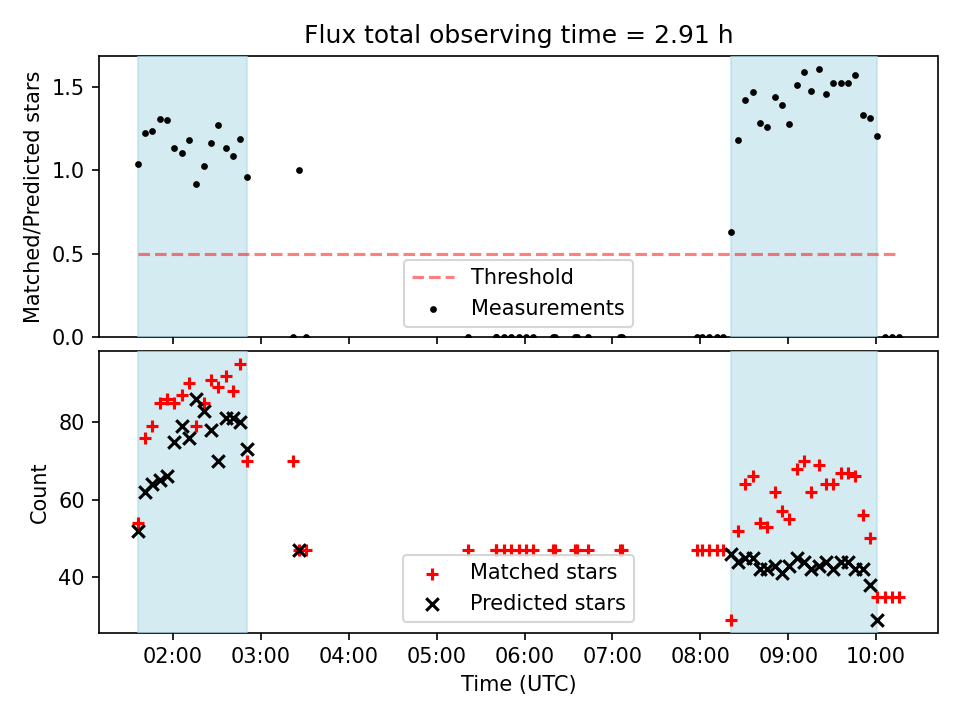 Flux total observing time = 2.91 h

Matched/Predicted stars

1.5
1.0
0.5
0.0

Threshold
Measurements

Count

80
60
40

Matched stars
Predicted stars

02:00 03:00 04:00 05:00 06:00 07:00 08:00 09:00 10:00

Time (UTC)